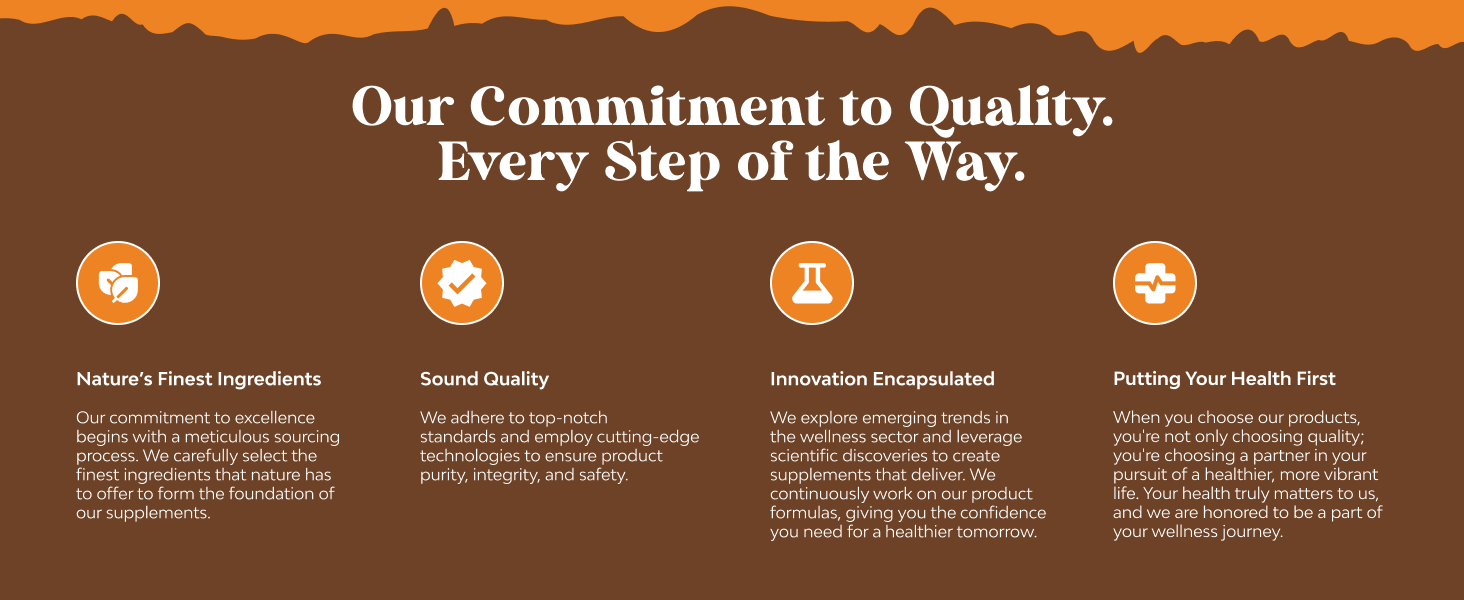 Our Commitment to Quality.
Every Step of the Way.

Nature's Finest Ingredients

Our commitment to excellence begins with a meticulous sourcing process. We carefully select the finest ingredients that nature has to offer to form the foundation of our supplements.

Sound Quality

We adhere to top-notch standards and employ cutting-edge technologies to ensure product purity, integrity, and safety.

Innovation Encapsulated

We explore emerging trends in the wellness sector and leverage scientific discoveries to create supplements that deliver. We continuously work on our product formulas, giving you the confidence you need for a healthier tomorrow.

Putting Your Health First

When you choose our products, you're not only choosing quality; you're choosing a partner in your pursuit of a healthier, more vibrant life. Your health truly matters to us, and we are honored to be a part of your wellness journey.